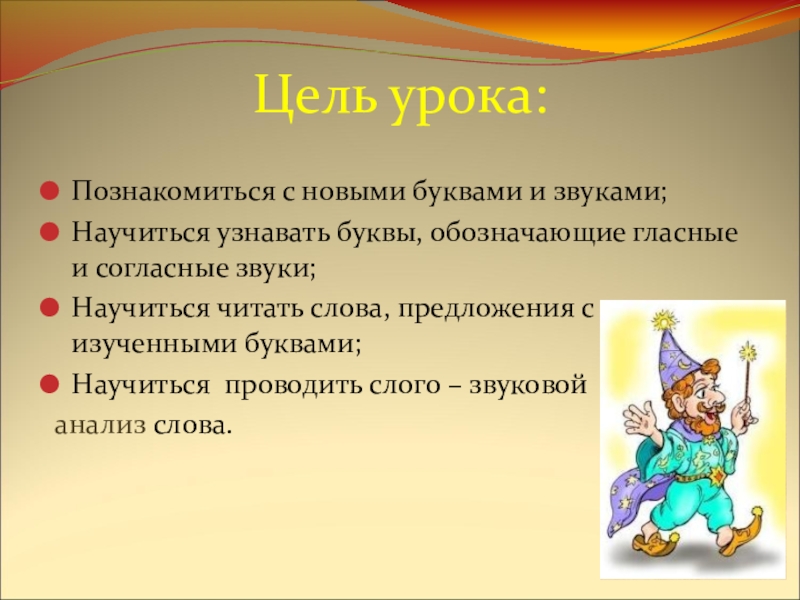 Цель урока:

Познакомиться с новыми буквами и звуками;

Научиться узнавать буквы, обозначающие гласные и согласные звуки;

Научиться читать слова, предложения с изученными буквами;

Научиться проводить слого – звуковой анализ слова.